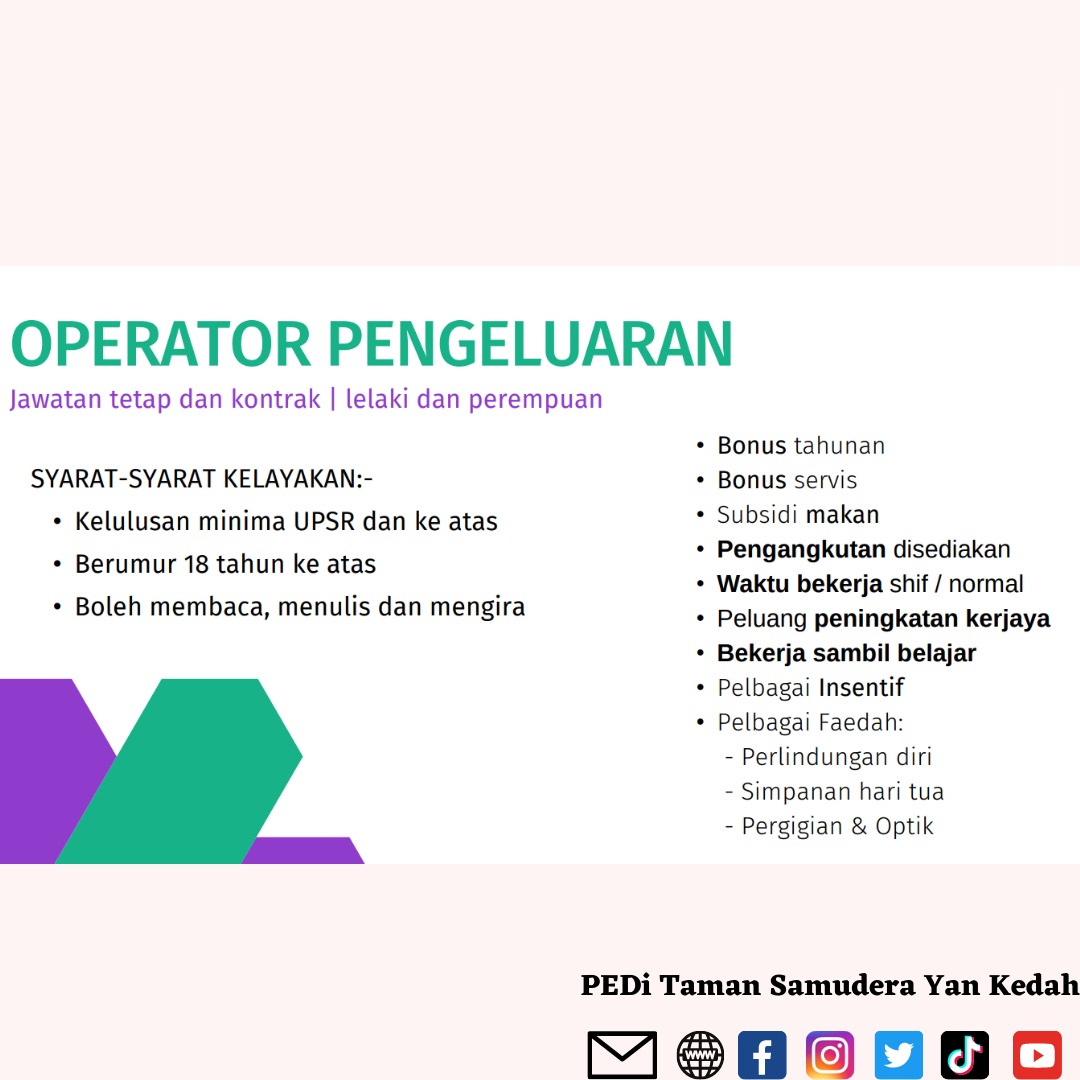 OPERATOR PENGELUARAN
Jawatan tetap dan kontrak | lelaki dan perempuan

SYARAT-SYARAT KELAYAKAN:-
• Kelulusan minima UPSR dan ke atas
• Berumur 18 tahun ke atas
• Boleh membaca, menulis dan mengira

• Bonus tahunan
• Bonus servis
• Subsidi makan
• Pengangkutan disediakan
• Waktu bekerja shif / normal
• Peluang peningkatan kerjaya
• Bekerja sambil belajar
• Pelbagai Insentif
• Pelbagai Faedah:
- Perlindungan diri
- Simpanan hari tua
- Pergigian & Optik

PEDi Taman Samudera Yan Kedah

www